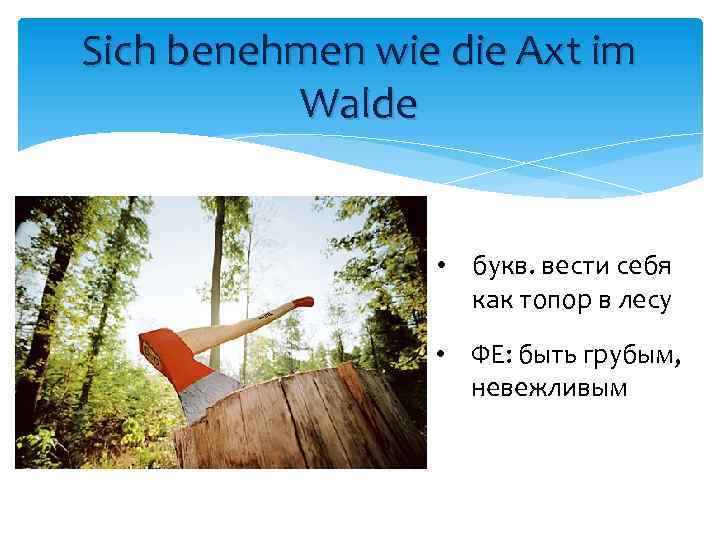 Sich benehmen wie die Axt im Walde

• букв. вести себя как топор в лесу

• ФЕ: быть грубым, невежливым